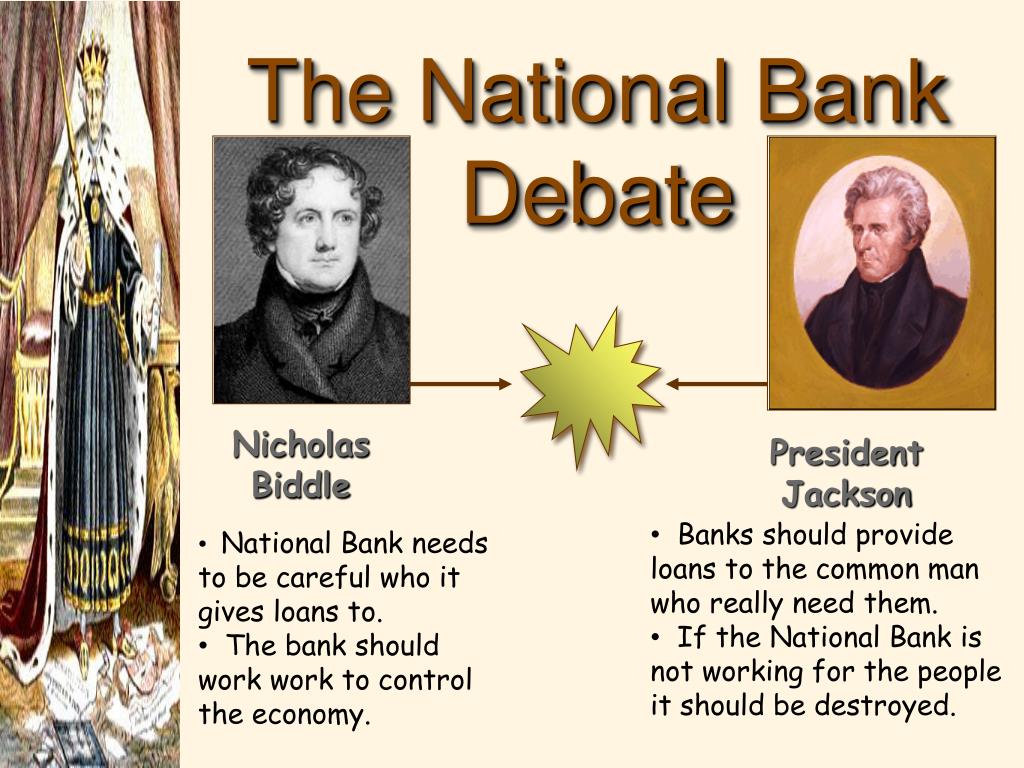 The National Bank Debate

Nicholas Biddle

• National Bank needs to be careful who it gives loans to.
• The bank should work work to control the economy.

President Jackson

• Banks should provide loans to the common man who really need them.
• If the National Bank is not working for the people it should be destroyed.